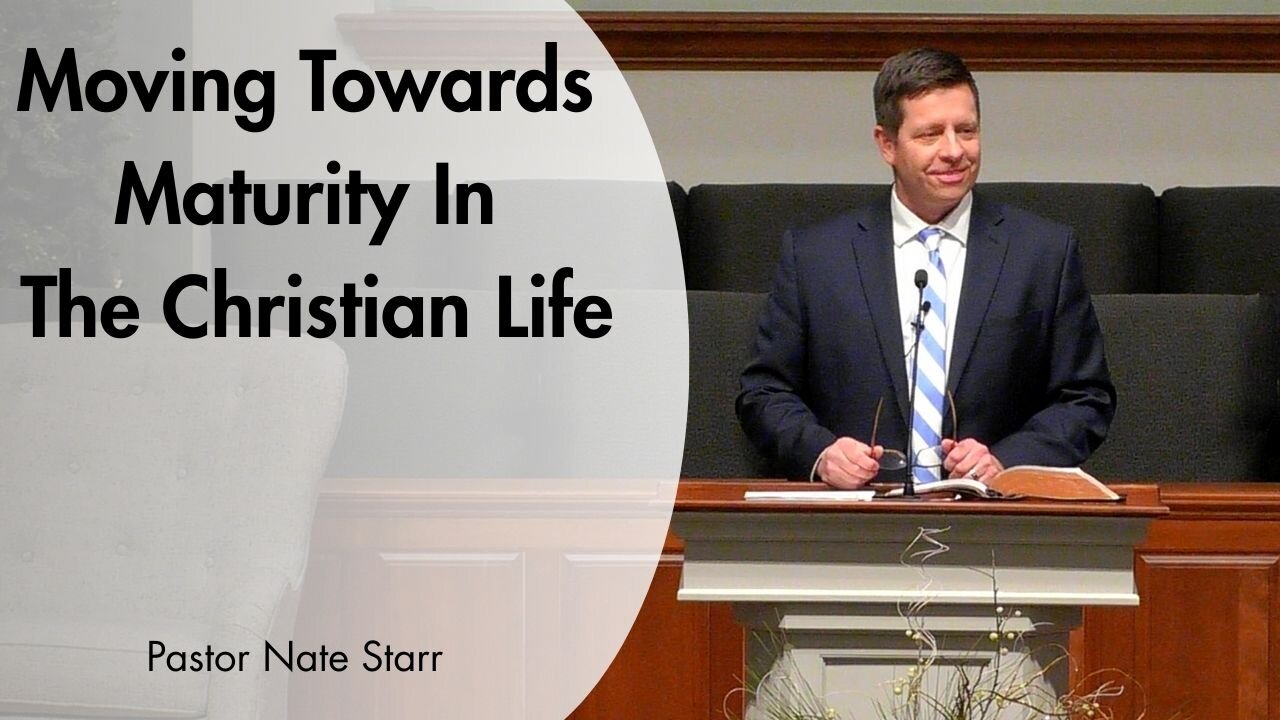 Moving Towards Maturity In The Christian Life

Pastor Nate Starr